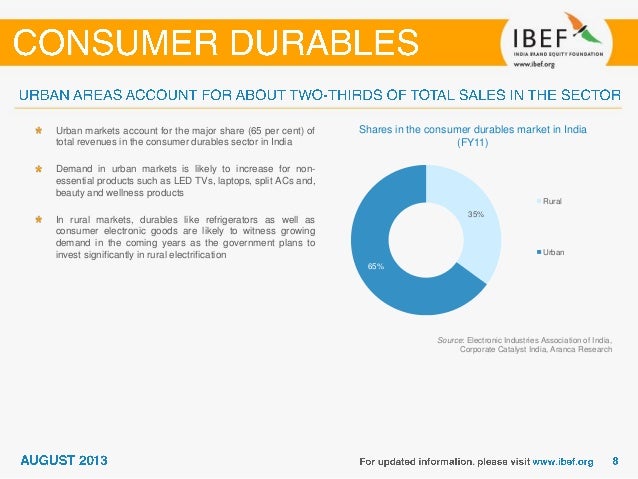 CONSUMER DURABLES

IBEF
INDIA BRAND EQUITY FOUNDATION
www.ibef.org

URBAN AREAS ACCOUNT FOR ABOUT TWO-THIRDS OF TOTAL SALES IN THE SECTOR

Urban markets account for the major share (65 per cent) of total revenues in the consumer durables sector in India

Demand in urban markets is likely to increase for non-essential products such as LED TVs, laptops, split ACs and, beauty and wellness products

In rural markets, durables like refrigerators as well as consumer electronic goods are likely to witness growing demand in the coming years as the government plans to invest significantly in rural electrification

Shares in the consumer durables market in India (FY11)

35%

65%

Rural

Urban

Source: Electronic Industries Association of India, Corporate Catalyst India, Aranca Research

AUGUST 2013

For updated information, please visit www.ibef.org 8